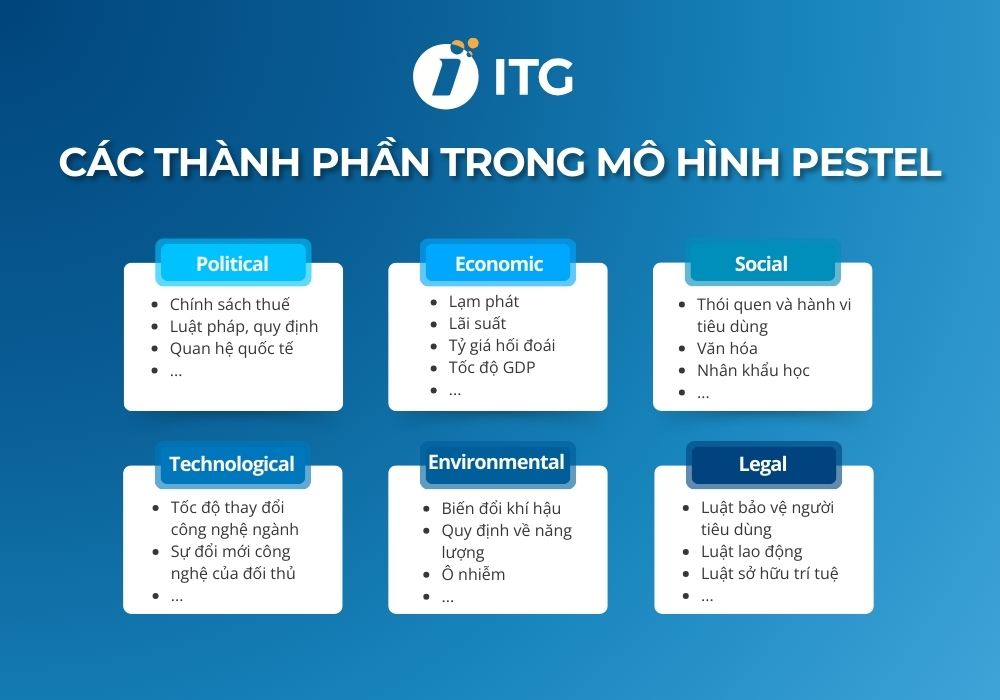 ITG

CÁC THÀNH PHẦN TRONG MÔ HÌNH PESTEL

Political
- Chính sách thuế
- Luật pháp, quy định
- Quan hệ quốc tế
- ...

Economic
- Lạm phát
- Lãi suất
- Tỷ giá hối đoái
- Tốc độ GDP
- ...

Social
- Thói quen và hành vi tiêu dùng
- Văn hóa
- Nhân khẩu học
- ...

Technological
- Tốc độ thay đổi công nghệ ngành
- Sự đổi mới công nghệ của đối thủ
- ...

Environmental
- Biến đổi khí hậu
- Quy định về năng lượng
- Ô nhiễm
- ...

Legal
- Luật bảo vệ người tiêu dùng
- Luật lao động
- Luật sở hữu trí tuệ
- ...